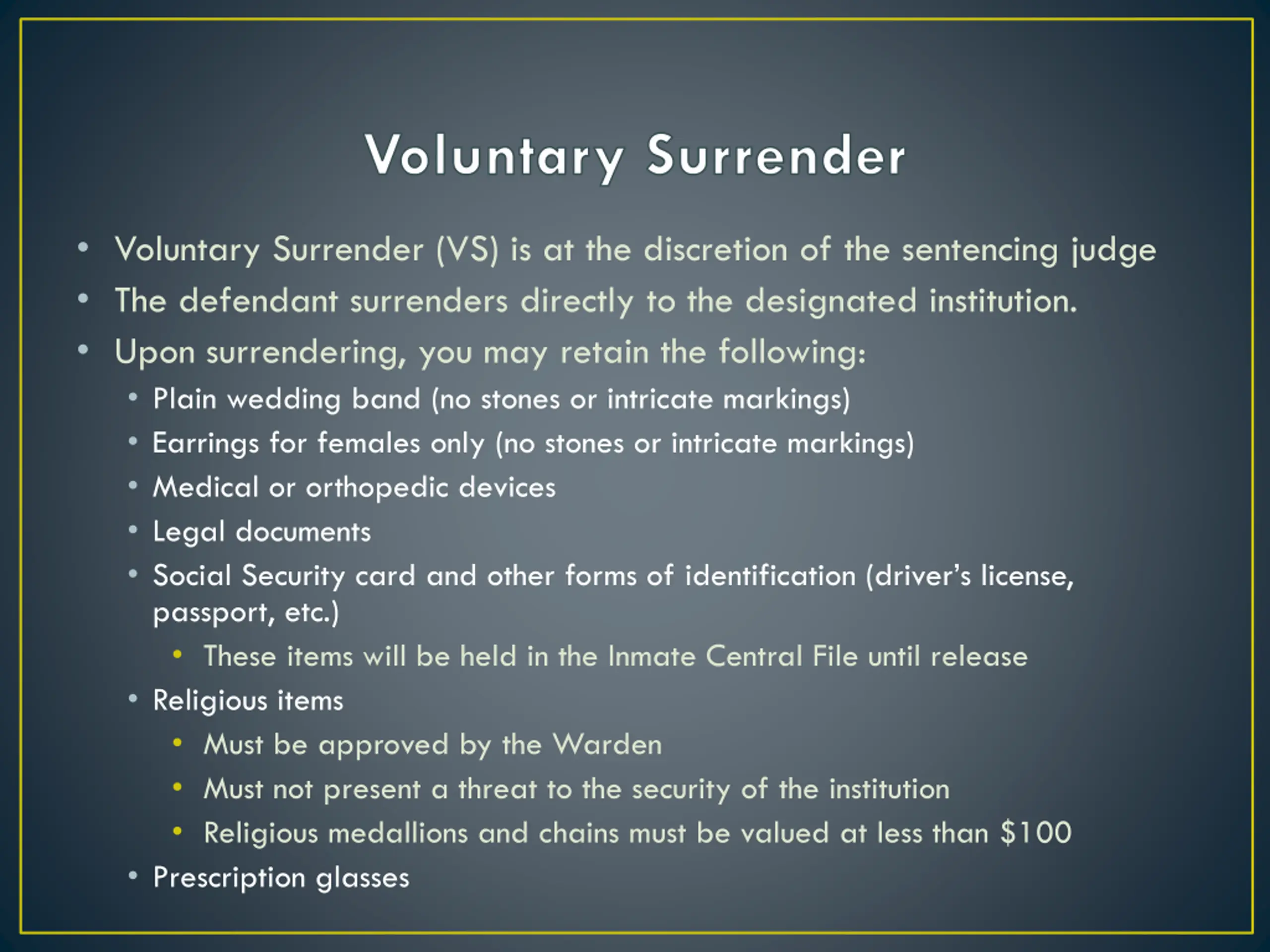 Voluntary Surrender

• Voluntary Surrender (VS) is at the discretion of the sentencing judge
• The defendant surrenders directly to the designated institution.
• Upon surrendering, you may retain the following:
  • Plain wedding band (no stones or intricate markings)
  • Earrings for females only (no stones or intricate markings)
  • Medical or orthopedic devices
  • Legal documents
  • Social Security card and other forms of identification (driver's license, passport, etc.)
    • These items will be held in the Inmate Central File until release
  • Religious items
    • Must be approved by the Warden
    • Must not present a threat to the security of the institution
    • Religious medallions and chains must be valued at less than \$100
  • Prescription glasses